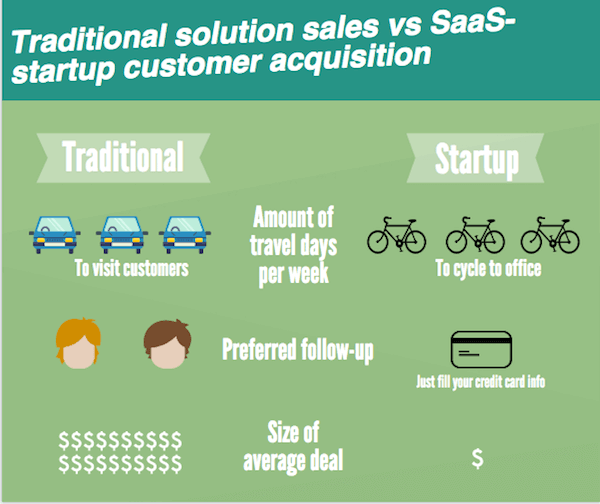 Traditional solution sales vs SaaS-startup customer acquisition

Traditional

Startup

To visit customers

Amount of travel days per week

To cycle to office

Preferred follow-up

Just fill your credit card info

\$\$\$\$\$\$\$\$\$\$
\$\$\$\$\$\$\$\$\$\$

Size of average deal

\$